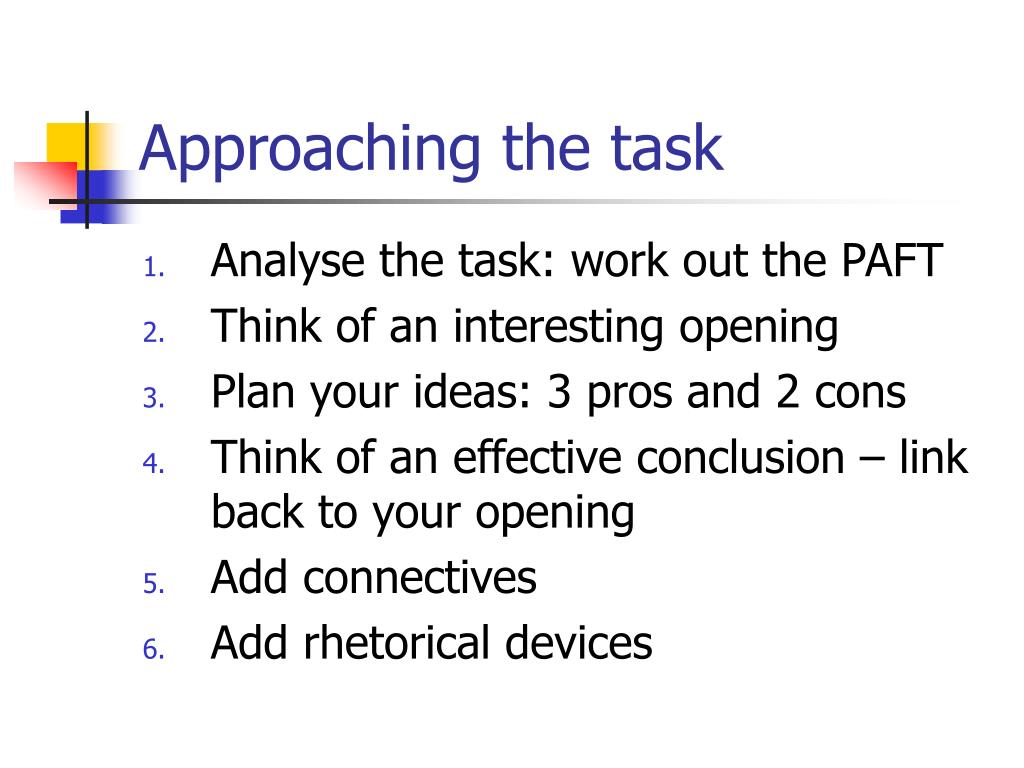 Approaching the task

1. Analyse the task: work out the PAFT
2. Think of an interesting opening
3. Plan your ideas: 3 pros and 2 cons
4. Think of an effective conclusion – link back to your opening
5. Add connectives
6. Add rhetorical devices